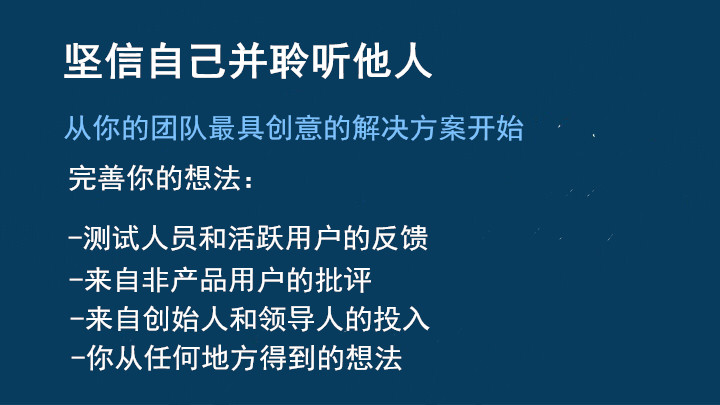 坚信自己并聆听他人

从你的团队最具创意的解决方案开始

完善你的想法：

-测试人员和活跃用户的反馈
-来自非产品用户的批评
-来自创始人和领导人的投入
-你从任何地方得到的想法